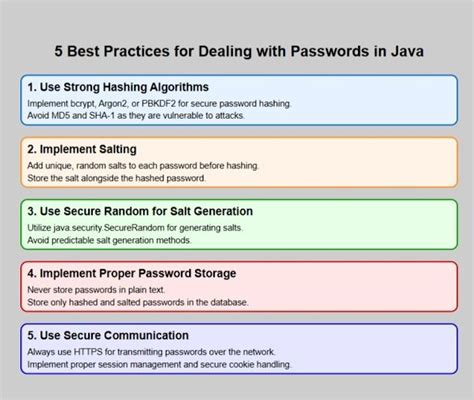 5 Best Practices for Dealing with Passwords in Java

1. Use Strong Hashing Algorithms

Implement bcrypt, Argon2, or PBKDF2 for secure password hashing.
Avoid MD5 and SHA-1 as they are vulnerable to attacks.

2. Implement Salting

Add unique, random salts to each password before hashing.
Store the salt alongside the hashed password.

3. Use Secure Random for Salt Generation

Utilize java.security.SecureRandom for generating salts.
Avoid predictable salt generation methods.

4. Implement Proper Password Storage

Never store passwords in plain text.
Store only hashed and salted passwords in the database.

5. Use Secure Communication

Always use HTTPS for transmitting passwords over the network.
Implement proper session management and secure cookie handling.